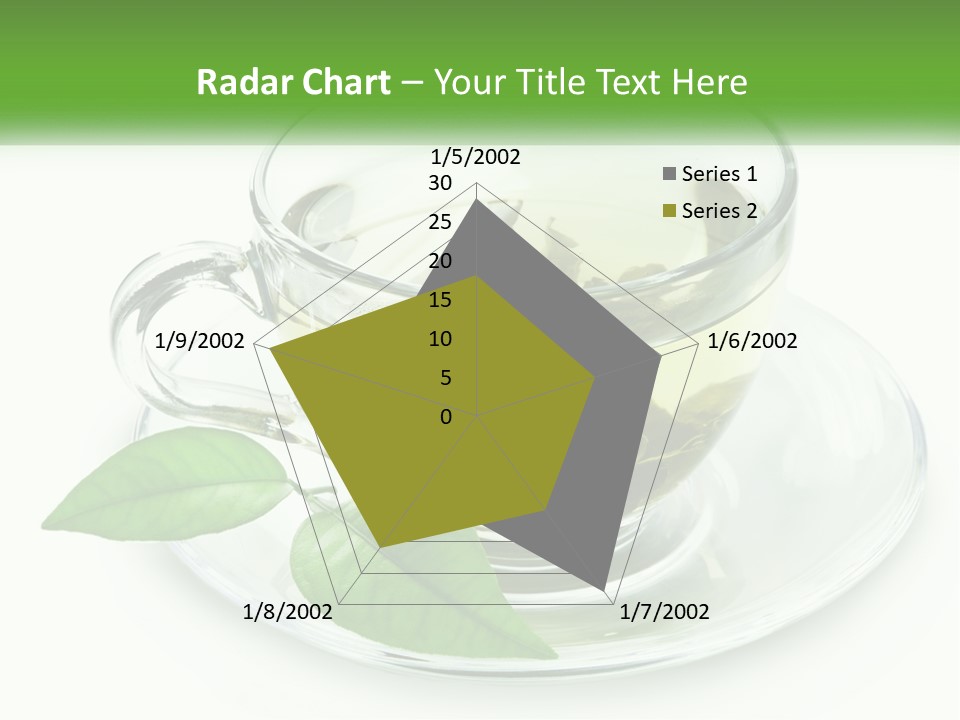 Radar Chart – Your Title Text Here

1/5/2002
30
25
20
15
10
5
0
1/6/2002
1/7/2002
1/8/2002
1/9/2002

Series 1
Series 2